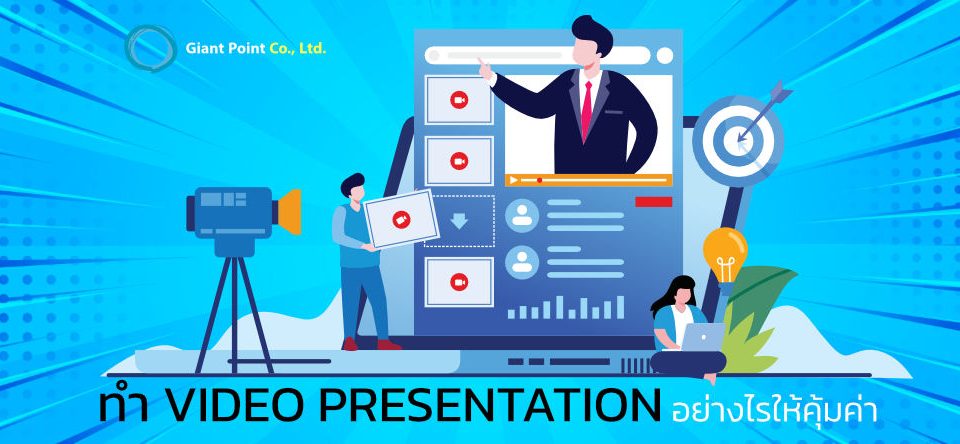 Giant Point Co., Ltd.

ทำ VIDEO PRESENTATION อย่างไรให้คุ้มค่า